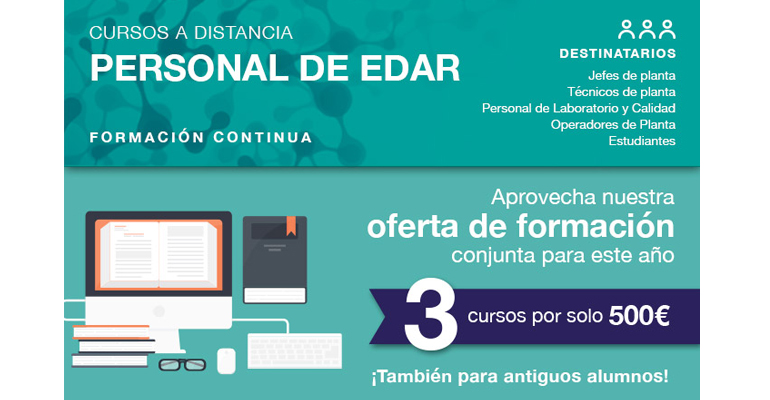 CURSOS A DISTANCIA
PERSONAL DE EDAR

FORMACIÓN CONTINUA

DESTINATARIOS
Jefes de planta
Técnicos de planta
Personal de Laboratorio y Calidad
Operadores de Planta
Estudiantes

Aprovecha nuestra
oferta de formación
conjunta para este año

3 cursos por solo 500€

¡También para antiguos alumnos!